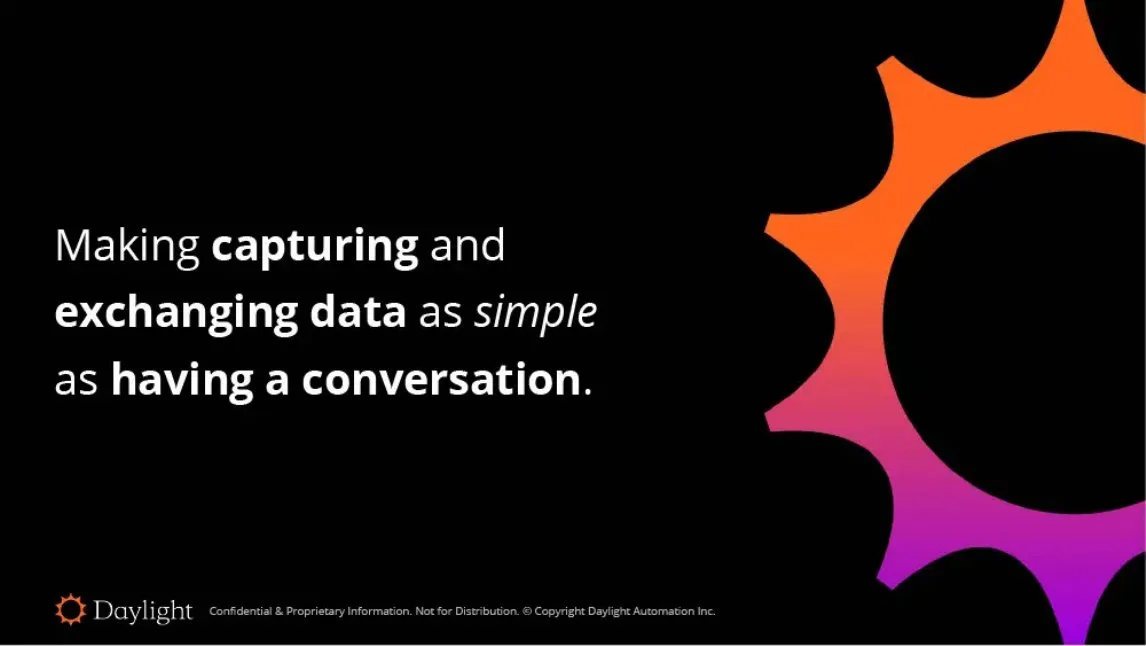 Making capturing and exchanging data as simple as having a conversation.

Daylight Confidential & Proprietary Information. Not for Distribution. © Copyright Daylight Automation Inc.